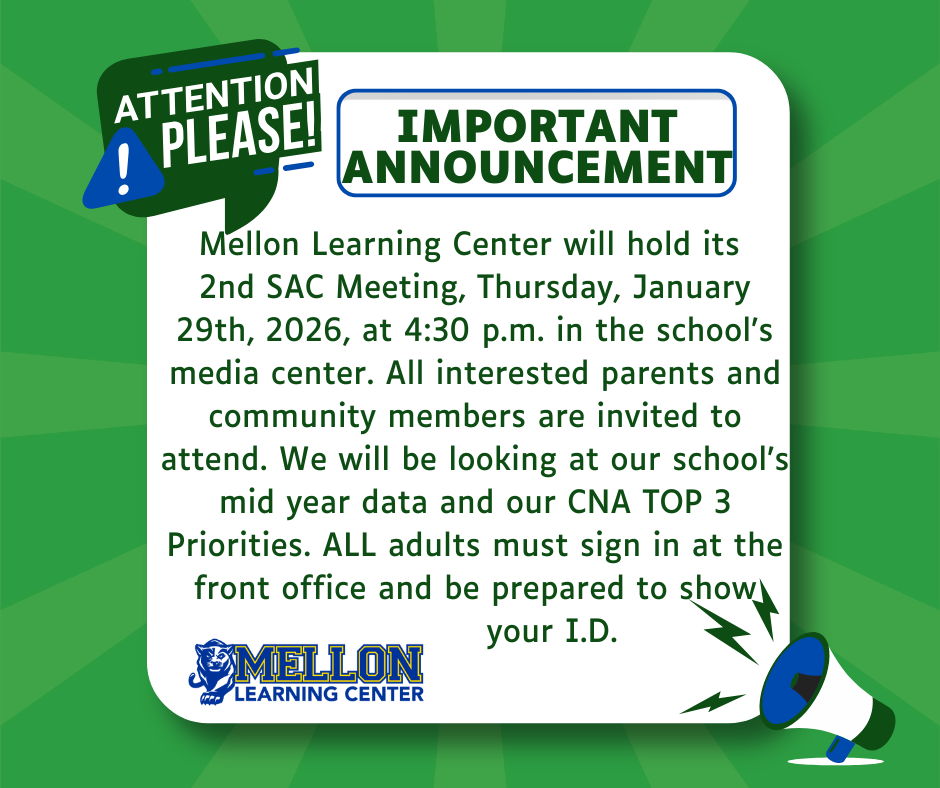 ATTENTION PLEASE!

IMPORTANT ANNOUNCEMENT

Mellon Learning Center will hold its 2nd SAC Meeting, Thursday, January 29th, 2026, at 4:30 p.m. in the school's media center. All interested parents and community members are invited to attend. We will be looking at our school's mid year data and our CNA TOP 3 Priorities. ALL adults must sign in at the front office and be prepared to show your I.D.

MELLON LEARNING CENTER